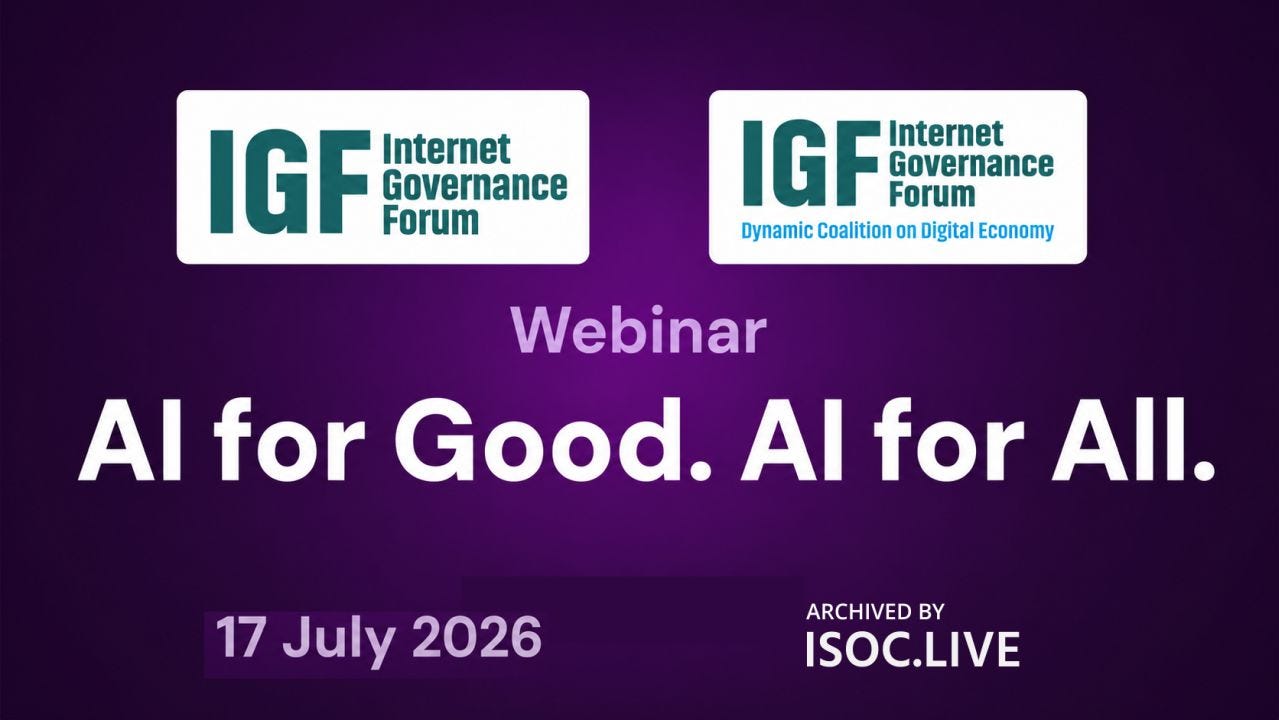 IGF Internet Governance Forum

IGF Internet Governance Forum
Dynamic Coalition on Digital Economy

Webinar

AI for Good. AI for All.

17 July 2026

ARCHIVED BY
ISOC.LIVE